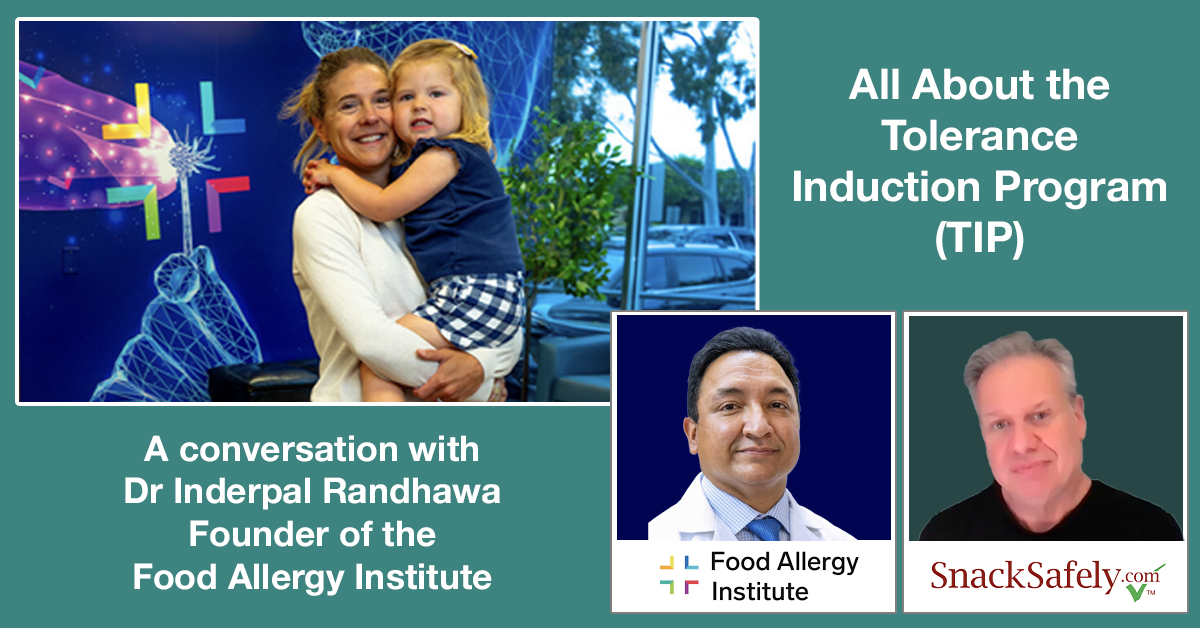 All About the Tolerance Induction Program (TIP)

A conversation with Dr Inderpal Randhawa Founder of the Food Allergy Institute

Food Allergy Institute

SnackSafely.com™